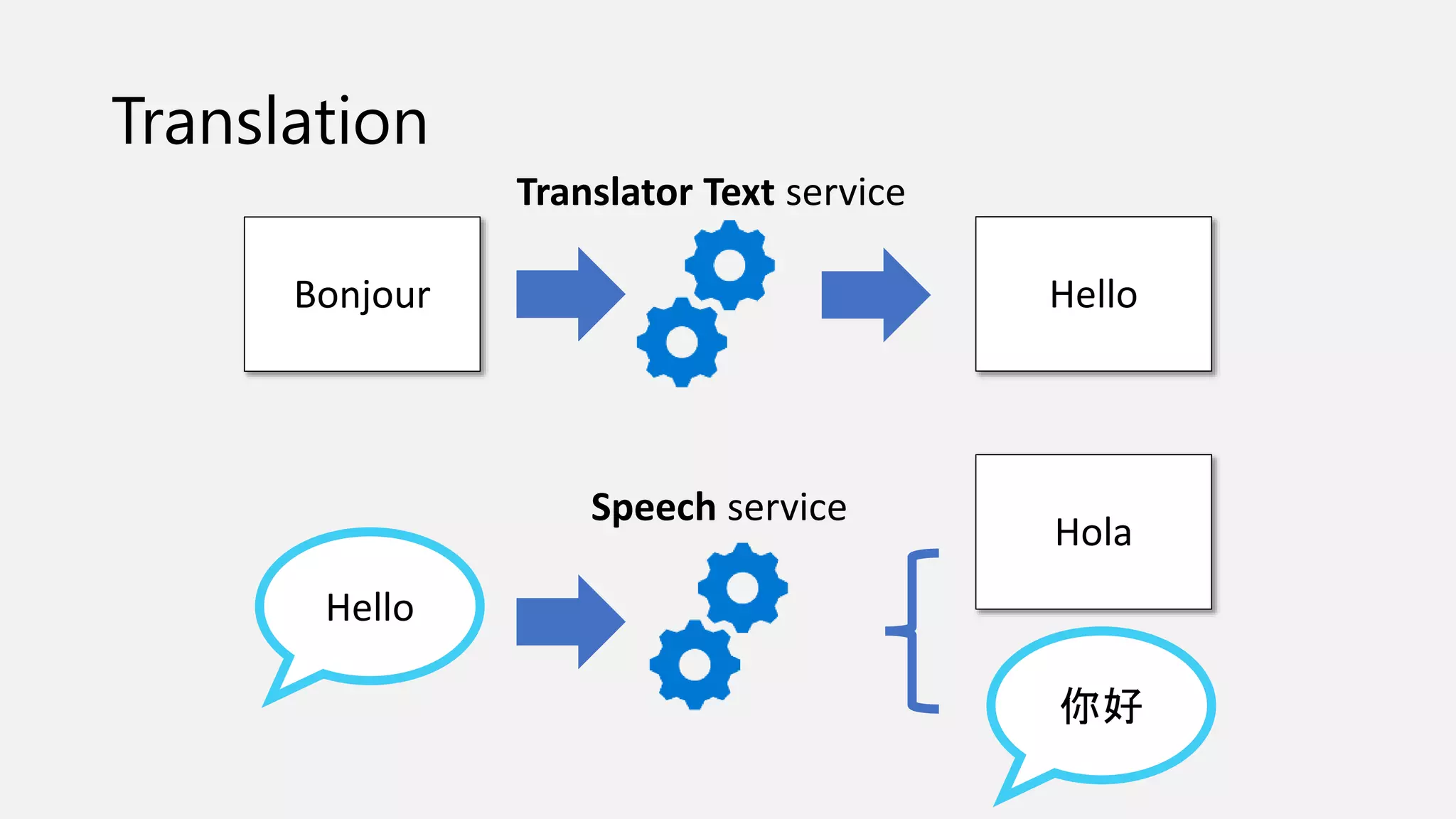 Translation

Translator Text service

Bonjour

Hello

Speech service

Hello

Hola

你好